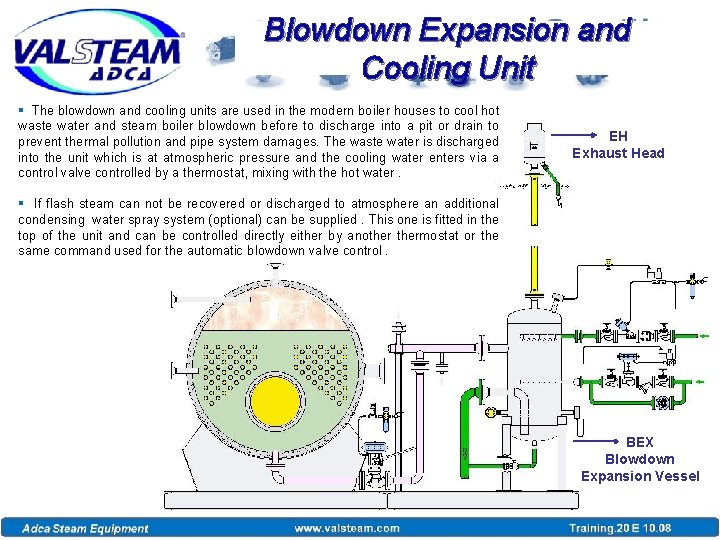 VALSTEAM
ADCA

Blowdown Expansion and Cooling Unit

▪ The blowdown and cooling units are used in the modern boiler houses to cool hot waste water and steam boiler blowdown before to discharge into a pit or drain to prevent thermal pollution and pipe system damages. The waste water is discharged into the unit which is at atmospheric pressure and the cooling water enters via a control valve controlled by a thermostat, mixing with the hot water .

▪ If flash steam can not be recovered or discharged to atmosphere an additional condensing water spray system (optional) can be supplied . This one is fitted in the top of the unit and can be controlled directly either by another thermostat or the same command used for the automatic blowdown valve control .

EH
Exhaust Head

BEX
Blowdown
Expansion Vessel

Adca Steam Equipment
www.valsteam.com
Training.20 E 10.08